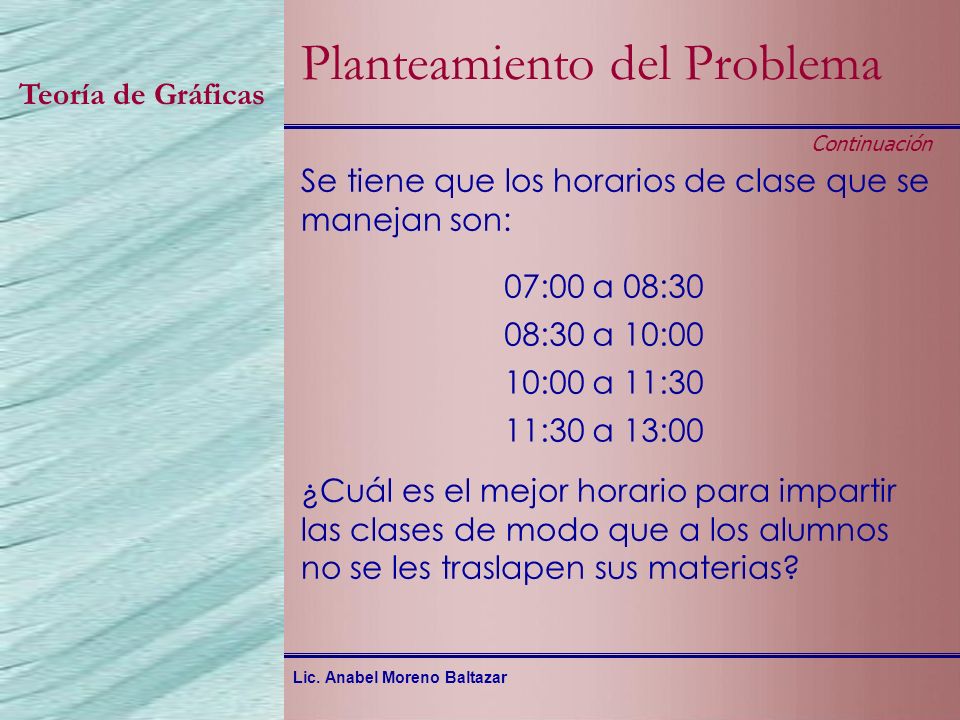 Teoría de Gráficas

Planteamiento del Problema

Continuación

Se tiene que los horarios de clase que se manejan son:

07:00 a 08:30
08:30 a 10:00
10:00 a 11:30
11:30 a 13:00

¿Cuál es el mejor horario para impartir las clases de modo que a los alumnos no se les traslapen sus materias?

Lic. Anabel Moreno Baltazar